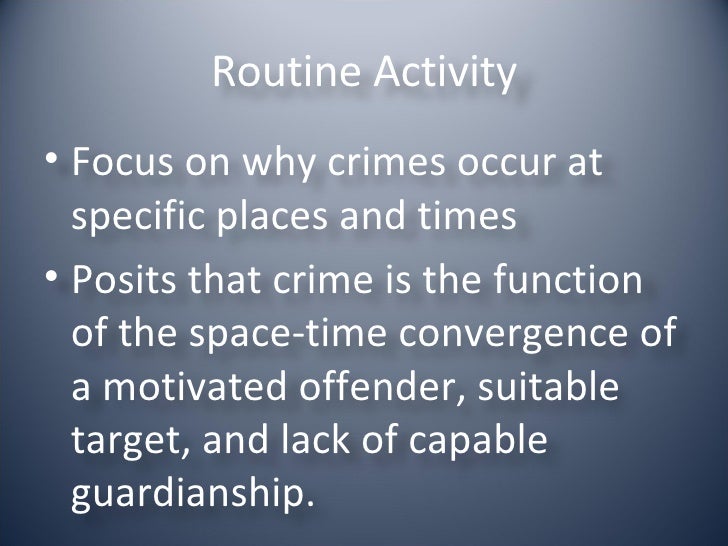 Routine Activity

• Focus on why crimes occur at specific places and times

• Posits that crime is the function of the space-time convergence of a motivated offender, suitable target, and lack of capable guardianship.